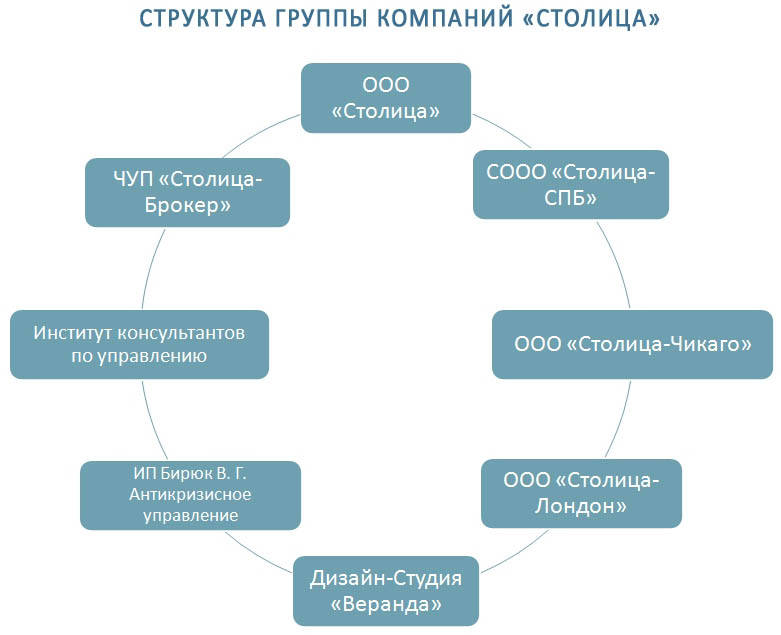 СТРУКТУРА ГРУППЫ КОМПАНИЙ «СТОЛИЦА»

ООО «Столица»

СООО «Столица-СПБ»

ООО «Столица-Чикаго»

ООО «Столица-Лондон»

Дизайн-Студия «Веранда»

ИП Бирюк В. Г. Антикризисное управление

Институт консультантов по управлению

ЧУП «Столица-Брокер»